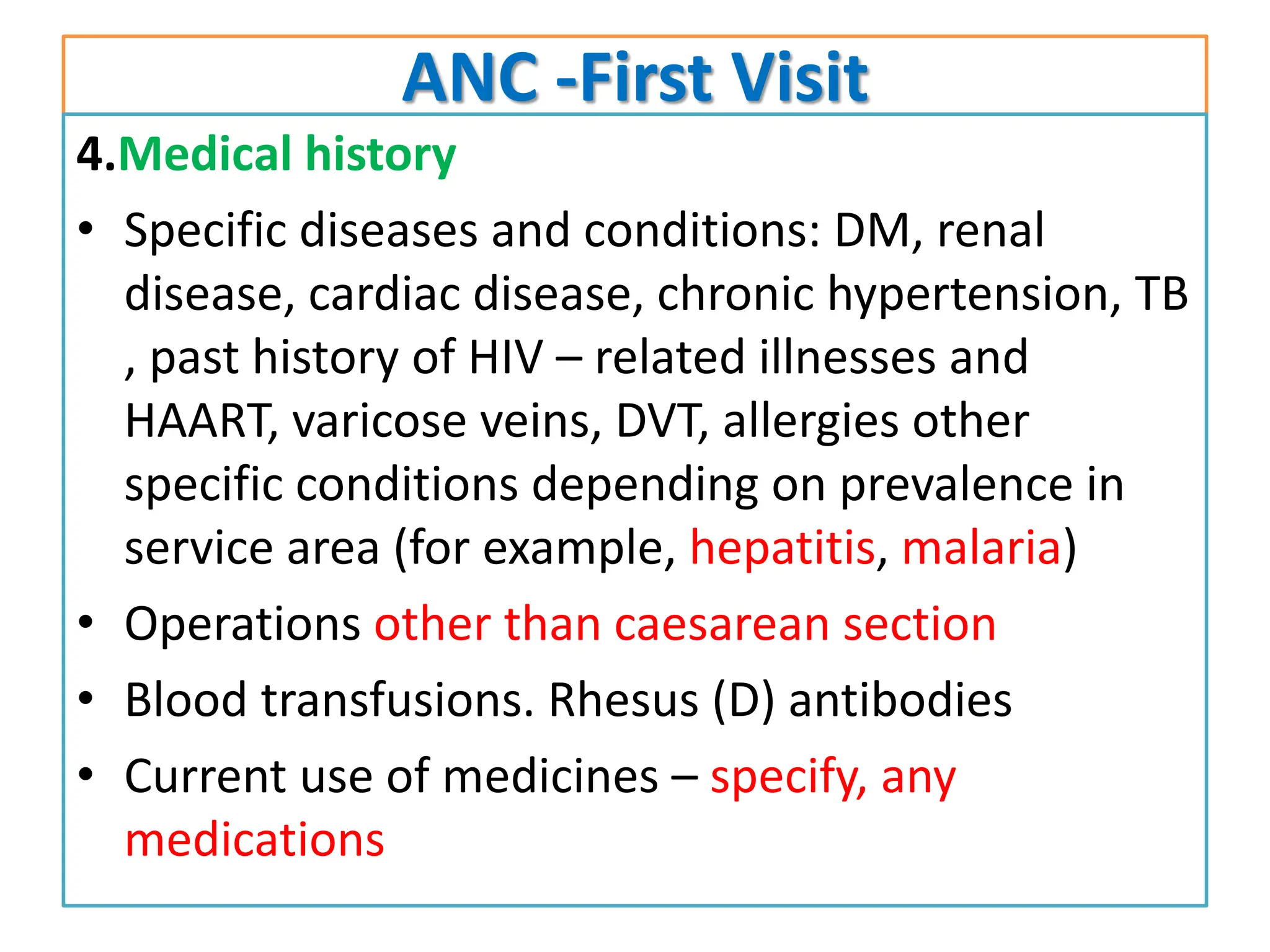 ANC -First Visit

4.Medical history

• Specific diseases and conditions: DM, renal disease, cardiac disease, chronic hypertension, TB , past history of HIV – related illnesses and HAART, varicose veins, DVT, allergies other specific conditions depending on prevalence in service area (for example, hepatitis, malaria)
• Operations other than caesarean section
• Blood transfusions. Rhesus (D) antibodies
• Current use of medicines – specify, any medications